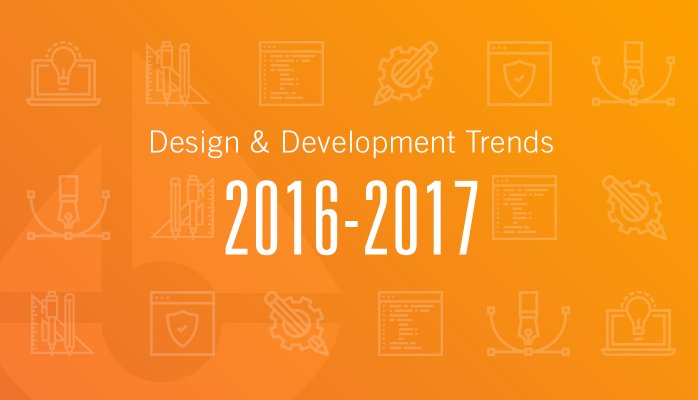 Design & Development Trends
2016-2017